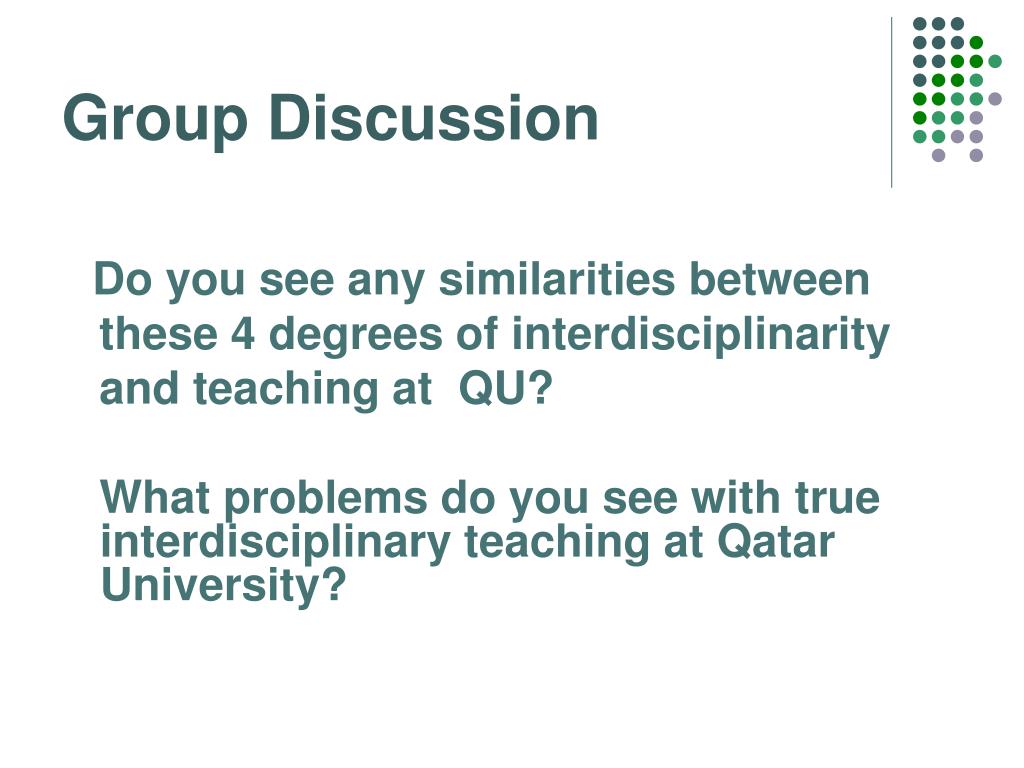 Group Discussion

Do you see any similarities between these 4 degrees of interdisciplinarity and teaching at QU?

What problems do you see with true interdisciplinary teaching at Qatar University?